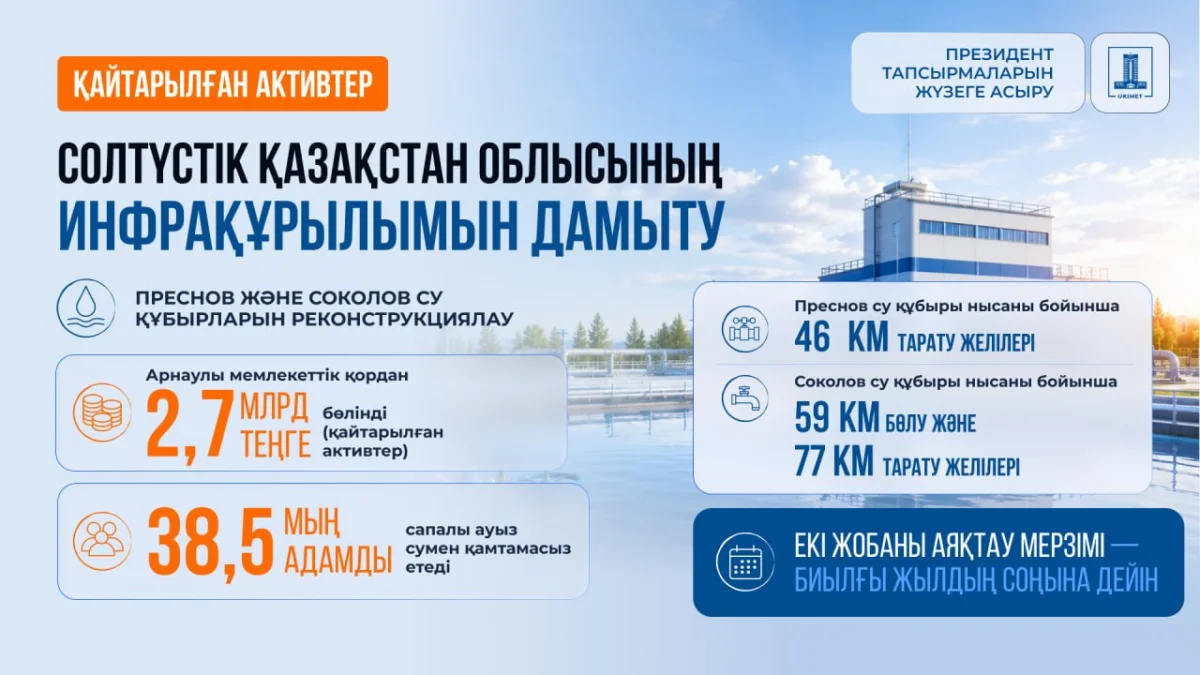 ҚАЙТАРЫЛҒАН АКТИВТЕР

ПРЕЗИДЕНТ ТАПСЫРМАЛАРЫН ЖҮЗЕГЕ АСЫРУ

UKIMET

СОЛТҮСТІК ҚАЗАҚСТАН ОБЛЫСЫНЫҢ ИНФРАҚҰРЫЛЫМЫН ДАМЫТУ

ПРЕСНОВ ЖӘНЕ СОКОЛОВ СУ ҚҰБЫРЛАРЫН РЕКОНСТРУКЦИЯЛАУ

Арнаулы мемлекеттік қордан 2,7 МЛРД ТЕҢГЕ бөлінді (қайтарылған активтер)

38,5 МЫҢ АДАМДЫ сапалы ауыз сумен қамтамасыз етеді

Преснов су құбыры нысаны бойынша
46 КМ ТАРАТУ ЖЕЛІЛЕРІ

Соколов су құбыры нысаны бойынша
59 КМ БӨЛУ ЖӘНЕ
77 КМ ТАРАТУ ЖЕЛІЛЕРІ

ЕКІ ЖОБАНЫ АЯҚТАУ МЕРЗІМІ — БИЫЛҒЫ ЖЫЛДЫҢ СОҢЫНА ДЕЙІН